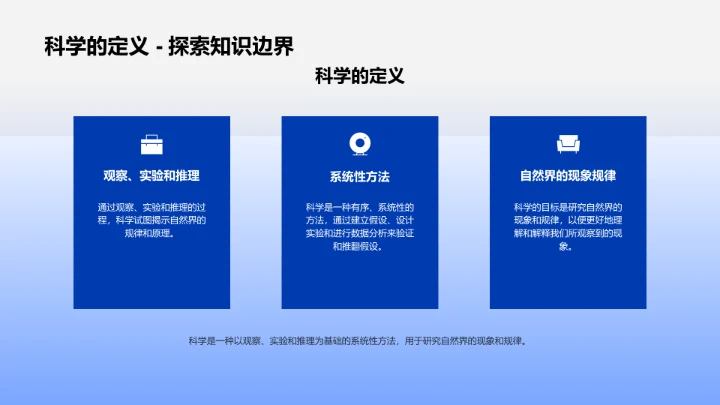 科学的定义 - 探索知识边界

科学的定义

观察、实验和推理

通过观察、实验和推理的过程，科学试图揭示自然界的规律和原理。

系统性方法

科学是一种有序、系统性的方法，通过建立假设、设计实验和进行数据分析来验证和推翻假设。

自然界的现象规律

科学的目标是研究自然界的现象和规律，以便更好地理解和解释我们所观察到的现象。

科学是一种以观察、实验和推理为基础的系统性方法，用于研究自然界的现象和规律。